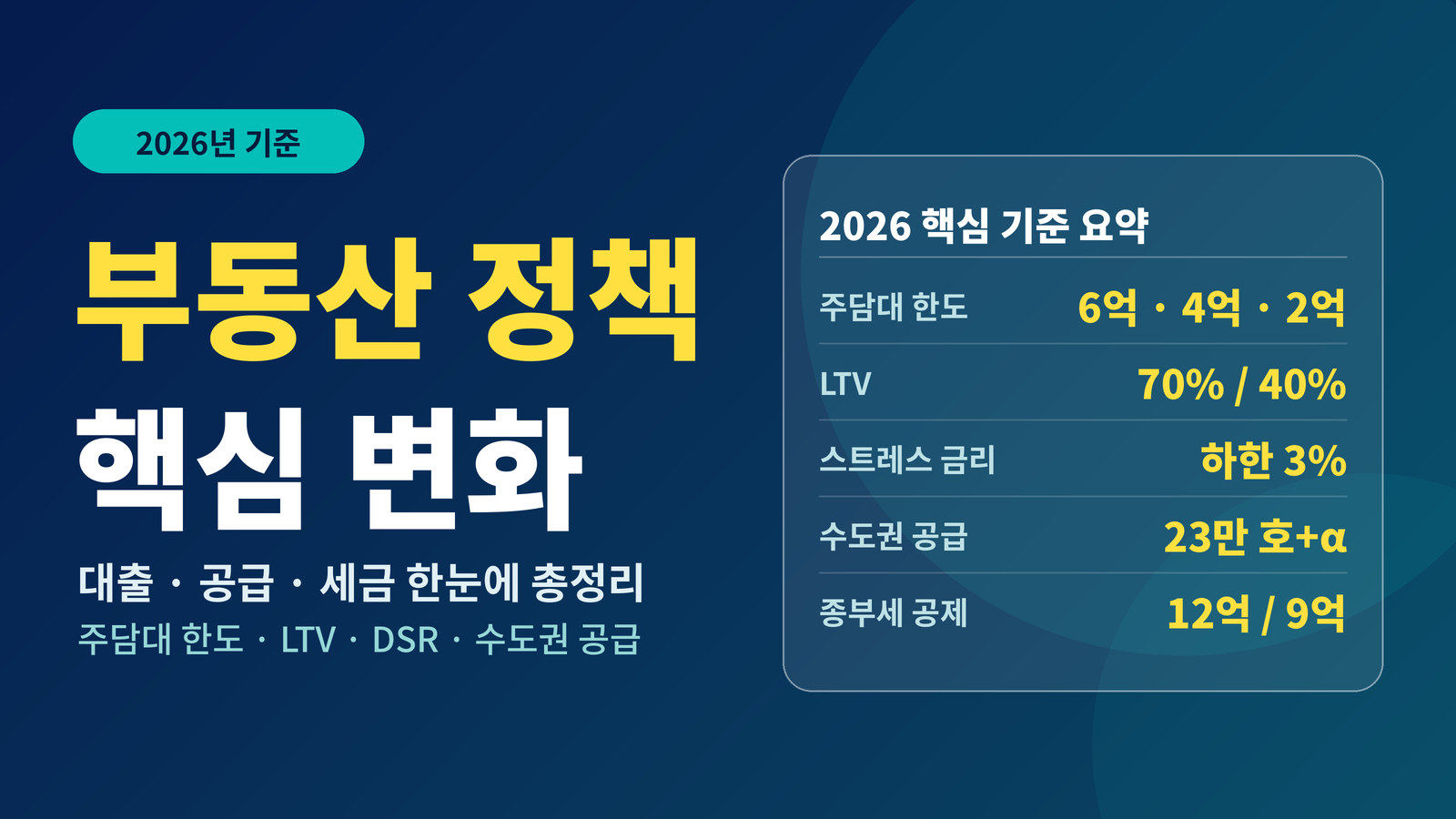 2026년 기준

부동산 정책

핵심 변화

대출 · 공급 · 세금 한눈에 총정리

주담대 한도 · LTV · DSR · 수도권 공급

2026 핵심 기준 요약

주담대 한도 6억 · 4억 · 2억

LTV 70% / 40%

스트레스 금리 하한 3%

수도권 공급 23만 호+α

종부세 공제 12억 / 9억